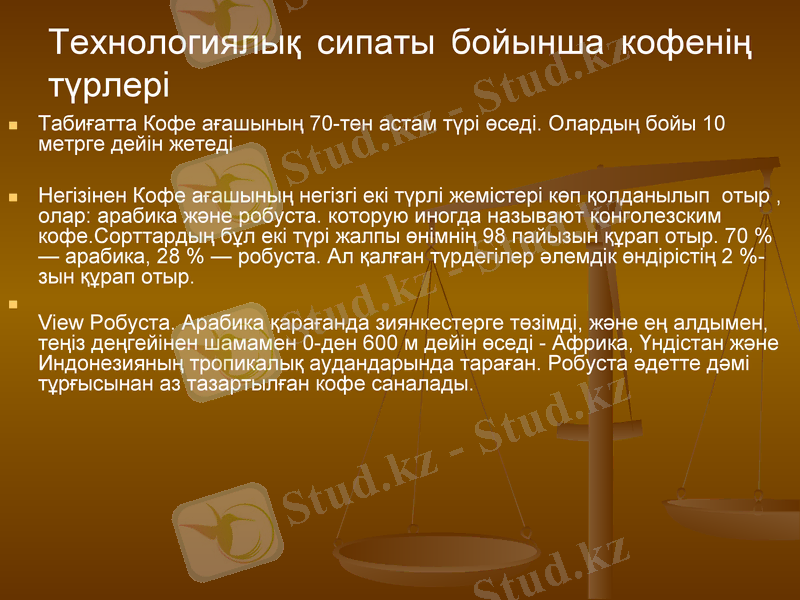 Технологиялық сипаты бойынша кофенің түрлері

Табиғатта Кофе ағашының 70-тен астам түрі өседі. Олардың бойы 10 метрге дейін жетеді

Негізінен Кофе ағашының негізгі екі түрлі жемістері көп қолданылып отыр , олар: арабика және робуста. которую иногда называют конголезским кофе.Сорттардың бұл екі түрі жалпы өнімнің 98 пайызын құрап отыр. 70 % — арабика, 28 % — робуста. Ал қалған түрдегілер әлемдік өндірістің 2 %-зын құрап отыр.

View Робуста. Арабика қарағанда зиянкестерге төзімді, және ең алдымен, теңіз деңгейінен шамамен 0-ден 600 м дейін өседі - Африка, Үндістан және Индонезияның тропикалық аудандарында тараған. Робуста әдетте дәмі тұрғысынан аз тазартылған кофе саналады.

Stud.kz - Stud.kz
Stud.kz - Stud.kz
Stud.kz - Stud.kz
Stud.kz